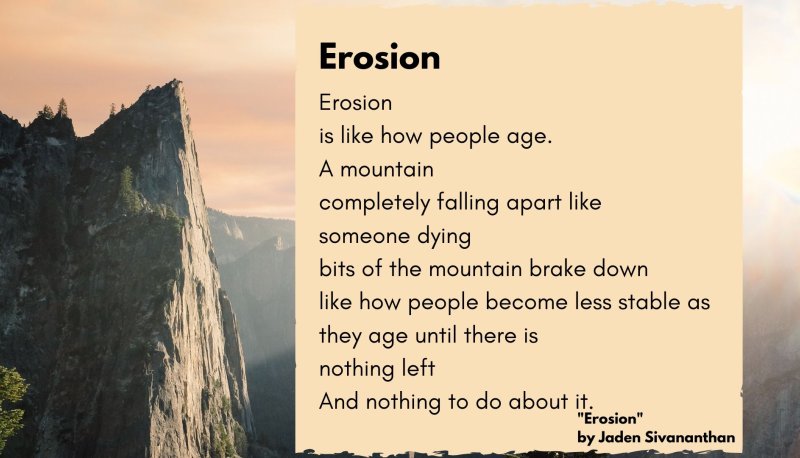 Erosion

Erosion
is like how people age.
A mountain
completely falling apart like
someone dying
bits of the mountain brake down
like how people become less stable as
they age until there is
nothing left
And nothing to do about it.

"Erosion"
by Jaden Sivananthan